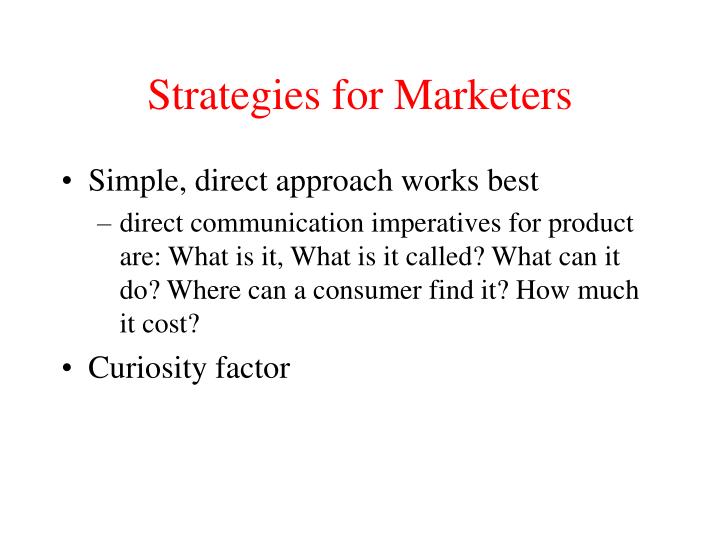 Strategies for Marketers

• Simple, direct approach works best
– direct communication imperatives for product are: What is it, What is it called? What can it do? Where can a consumer find it? How much it cost?

• Curiosity factor